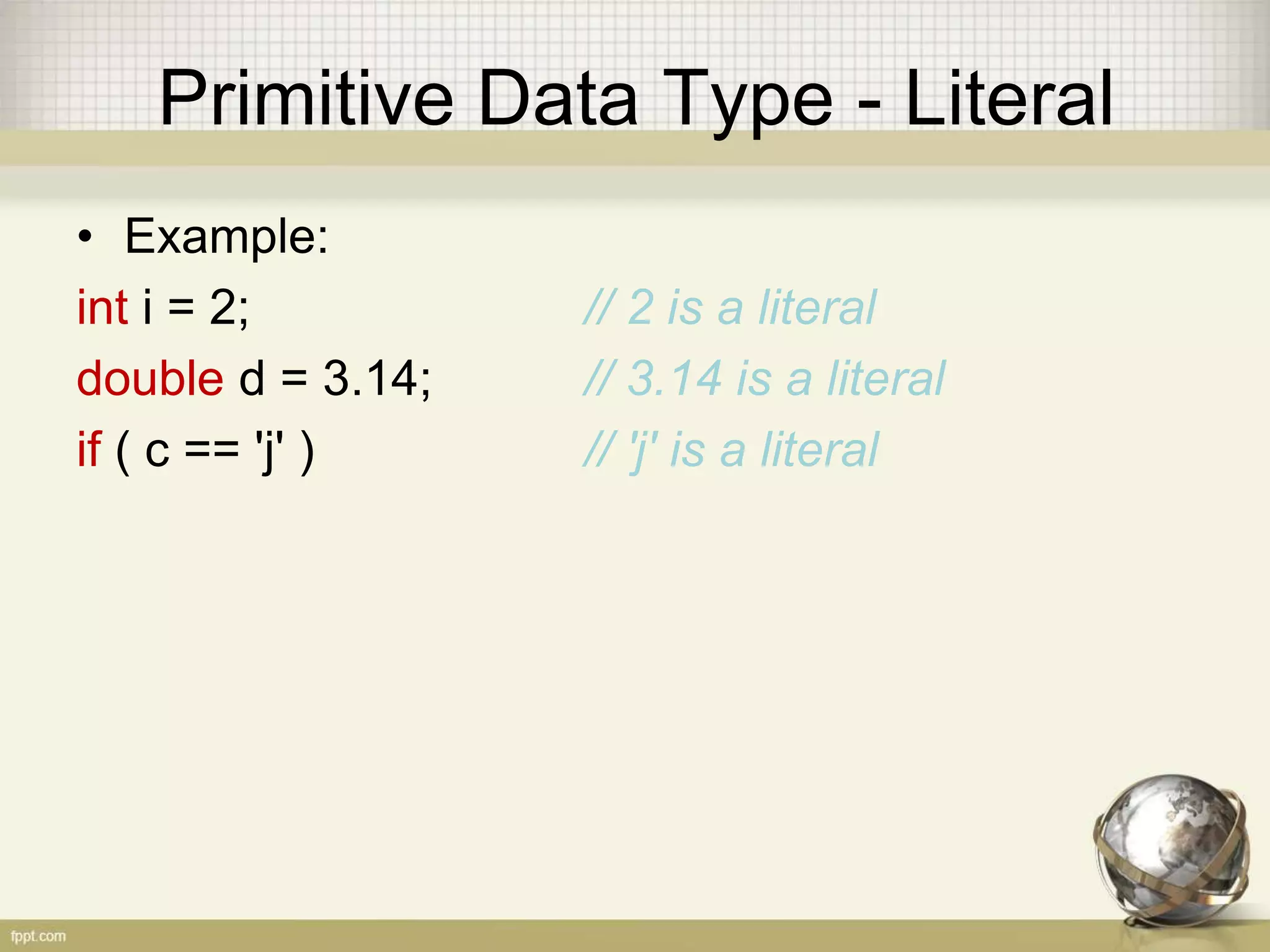 Primitive Data Type - Literal

• Example:

int i = 2; // 2 is a literal
double d = 3.14; // 3.14 is a literal
if ( c == 'j' ) // 'j' is a literal

fppt.com